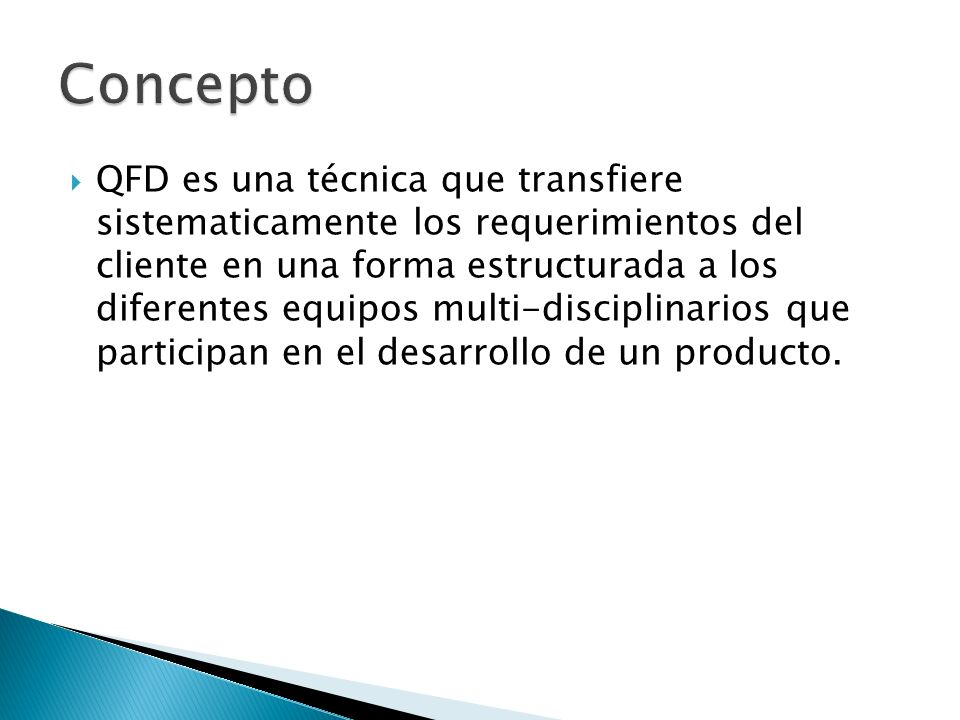 Concepto

QFD es una técnica que transfiere sistematicamente los requerimientos del cliente en una forma estructurada a los diferentes equipos multi-disciplinarios que participan en el desarrollo de un producto.